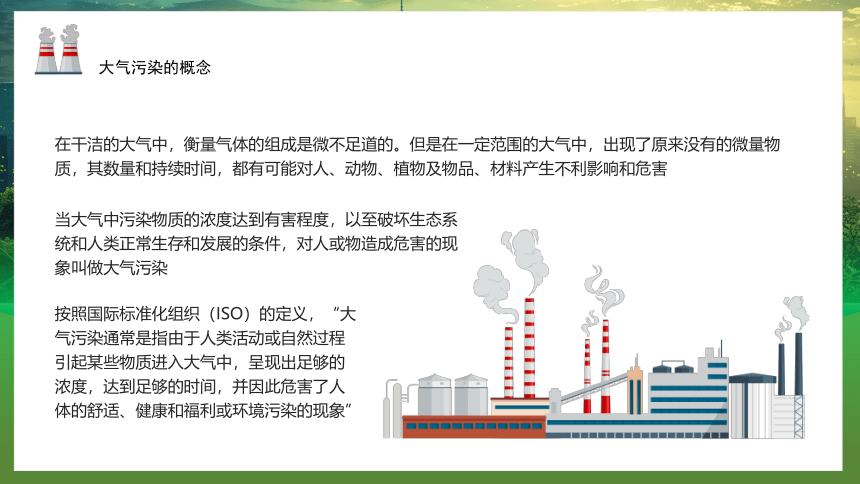 大气污染的概念

在干洁的大气中，衡量气体的组成是微不足道的。但是在一定范围的大气中，出现了原来没有的微量物质，其数量和持续时间，都有可能对人、动物、植物及物品、材料产生不利影响和危害

当大气中污染物质的浓度达到有害程度，以至破坏生态系统和人类正常生存和发展的条件，对人或物造成危害的现象叫做大气污染

按照国际标准化组织（ISO）的定义，“大气污染通常是指由于人类活动或自然过程引起某些物质进入大气中，呈现出足够的浓度，达到足够的时间，并因此危害了人体的舒适、健康和福利或环境污染的现象”